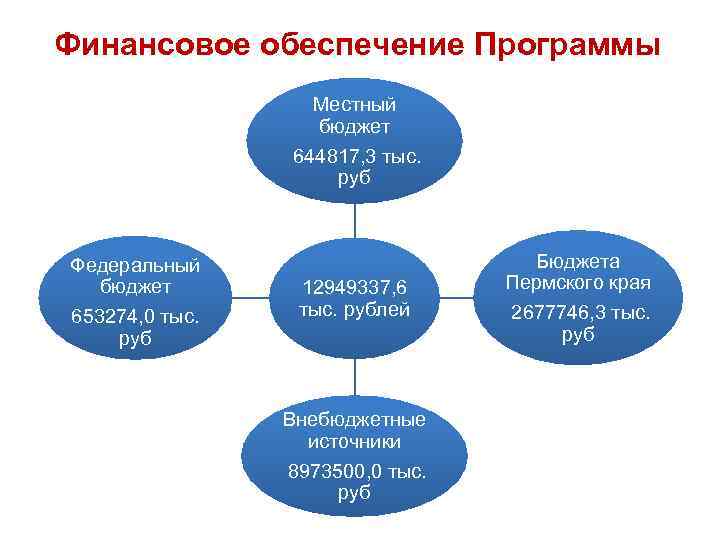 Финансовое обеспечение Программы

Местный бюджет

644817,3 тыс. руб

Федеральный бюджет

653274,0 тыс. руб

12949337,6 тыс. рублей

Бюджета Пермского края

2677746,3 тыс. руб

Внебюджетные источники

8973500,0 тыс. руб